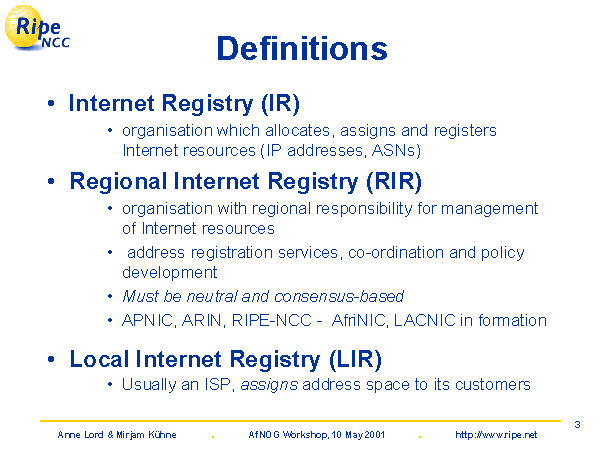 Ripe NCC

Definitions

• Internet Registry (IR)
  • organisation which allocates, assigns and registers Internet resources (IP addresses, ASNs)

• Regional Internet Registry (RIR)
  • organisation with regional responsibility for management of Internet resources
  • address registration services, co-ordination and policy development
  • Must be neutral and consensus-based
  • APNIC, ARIN, RIPE-NCC - AfriNIC, LACNIC in formation

• Local Internet Registry (LIR)
  • Usually an ISP, assigns address space to its customers

3

Anne Lord & Mirjam Kühne . AfNOG Workshop, 10 May 2001 . http://www.ripe.net